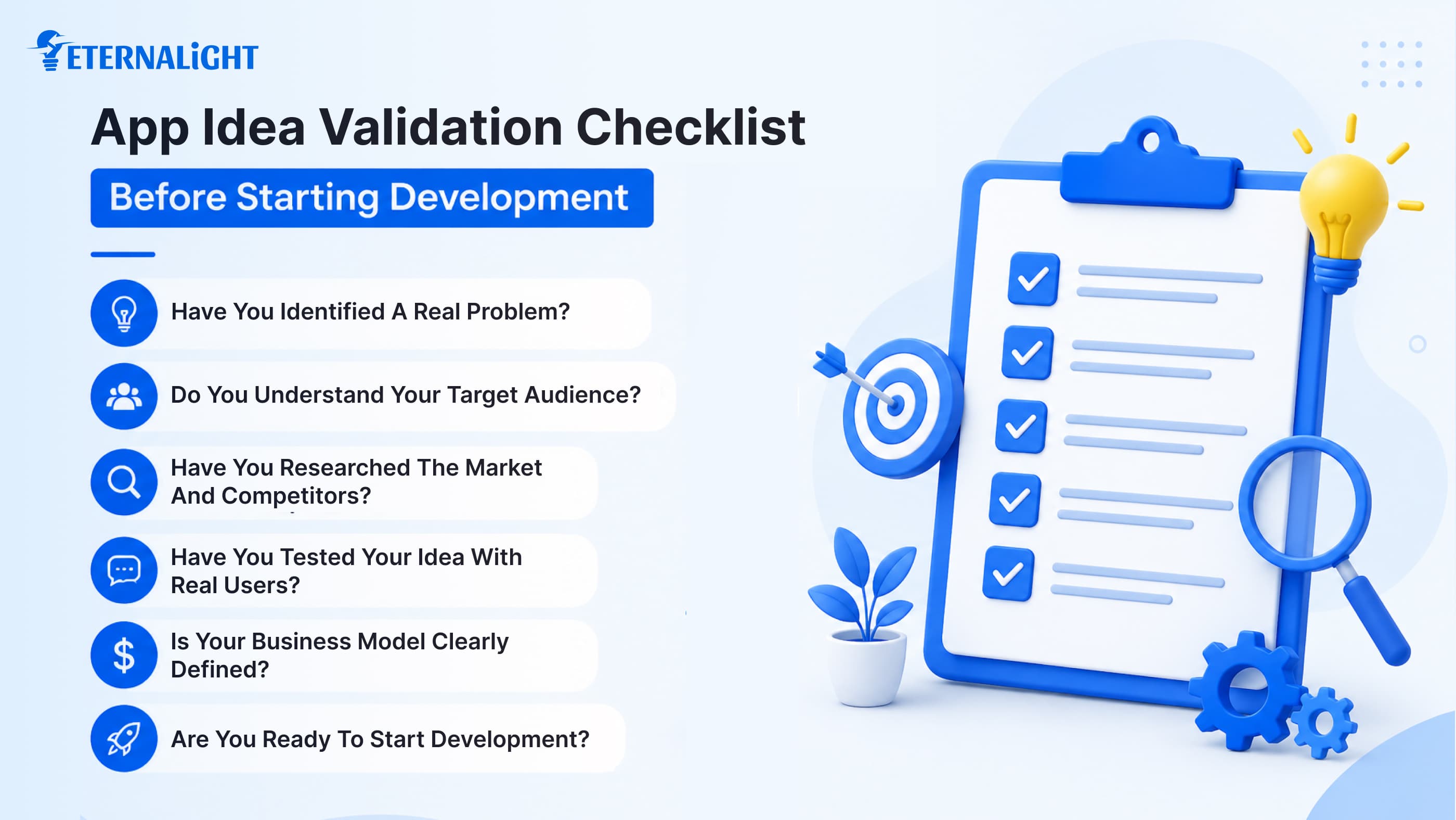 ETERNALiGHT

App Idea Validation Checklist

Before Starting Development

Have You Identified A Real Problem?

Do You Understand Your Target Audience?

Have You Researched The Market And Competitors?

Have You Tested Your Idea With Real Users?

Is Your Business Model Clearly Defined?

Are You Ready To Start Development?